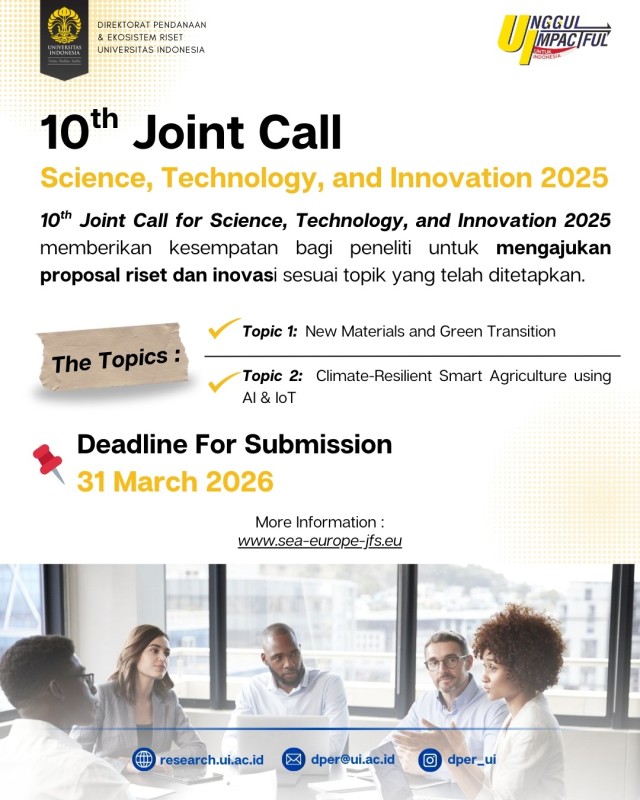 UNIVERSITAS INDONESIA
Veritas, Probitas, Iustitia

DIREKTORAT PENDANAAN & EKOSISTEM RISET UNIVERSITAS INDONESIA

UNGGUL IMPACTFUL UNTUK INDONESIA

10$^{th}$ Joint Call

Science, Technology, and Innovation 2025

10$^{th}$ Joint Call for Science, Technology, and Innovation 2025 memberikan kesempatan bagi peneliti untuk mengajukan proposal riset dan inovasi sesuai topik yang telah ditetapkan.

The Topics :

Topic 1: New Materials and Green Transition

Topic 2: Climate-Resilient Smart Agriculture using AI & IoT

Deadline For Submission
31 March 2026

More Information :
www.sea-europe-jfs.eu

research.ui.ac.id dper@ui.ac.id dper_ui